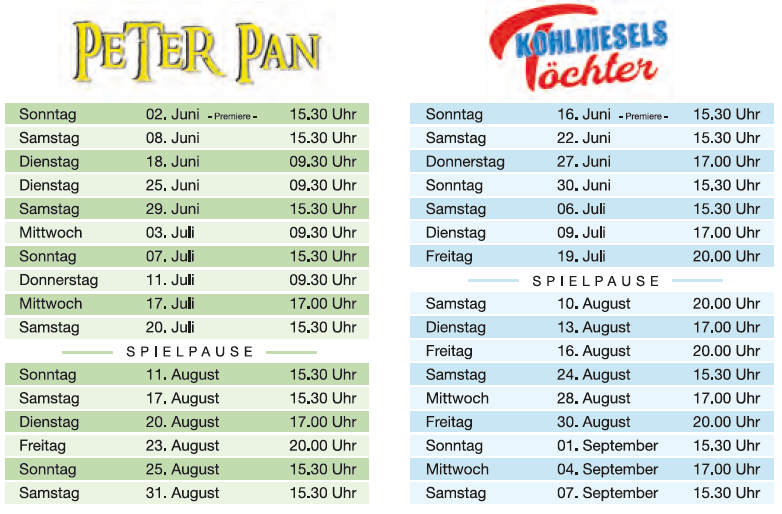 PETER PAN

| | | |
|---|---|---|
| Sonntag | 02. Juni - Premiere - | 15.30 Uhr |
| Samstag | 08. Juni | 15.30 Uhr |
| Dienstag | 18. Juni | 09.30 Uhr |
| Dienstag | 25. Juni | 09.30 Uhr |
| Samstag | 29. Juni | 15.30 Uhr |
| Mittwoch | 03. Juli | 09.30 Uhr |
| Sonntag | 07. Juli | 15.30 Uhr |
| Donnerstag | 11. Juli | 09.30 Uhr |
| Mittwoch | 17. Juli | 17.00 Uhr |
| Samstag | 20. Juli | 15.30 Uhr |

SPIELPAUSE

| | | |
|---|---|---|
| Sonntag | 11. August | 15.30 Uhr |
| Samstag | 17. August | 15.30 Uhr |
| Dienstag | 20. August | 17.00 Uhr |
| Freitag | 23. August | 20.00 Uhr |
| Sonntag | 25. August | 15.30 Uhr |
| Samstag | 31. August | 15.30 Uhr |

KOHLHIESELS Töchter

| | | |
|---|---|---|
| Sonntag | 16. Juni - Premiere - | 15.30 Uhr |
| Samstag | 22. Juni | 15.30 Uhr |
| Donnerstag | 27. Juni | 17.00 Uhr |
| Sonntag | 30. Juni | 15.30 Uhr |
| Samstag | 06. Juli | 15.30 Uhr |
| Dienstag | 09. Juli | 17.00 Uhr |
| Freitag | 19. Juli | 20.00 Uhr |

SPIELPAUSE

| | | |
|---|---|---|
| Samstag | 10. August | 20.00 Uhr |
| Dienstag | 13. August | 17.00 Uhr |
| Freitag | 16. August | 20.00 Uhr |
| Samstag | 24. August | 15.30 Uhr |
| Mittwoch | 28. August | 17.00 Uhr |
| Freitag | 30. August | 20.00 Uhr |
| Sonntag | 01. September | 15.30 Uhr |
| Mittwoch | 04. September | 17.00 Uhr |
| Samstag | 07. September | 15.30 Uhr |